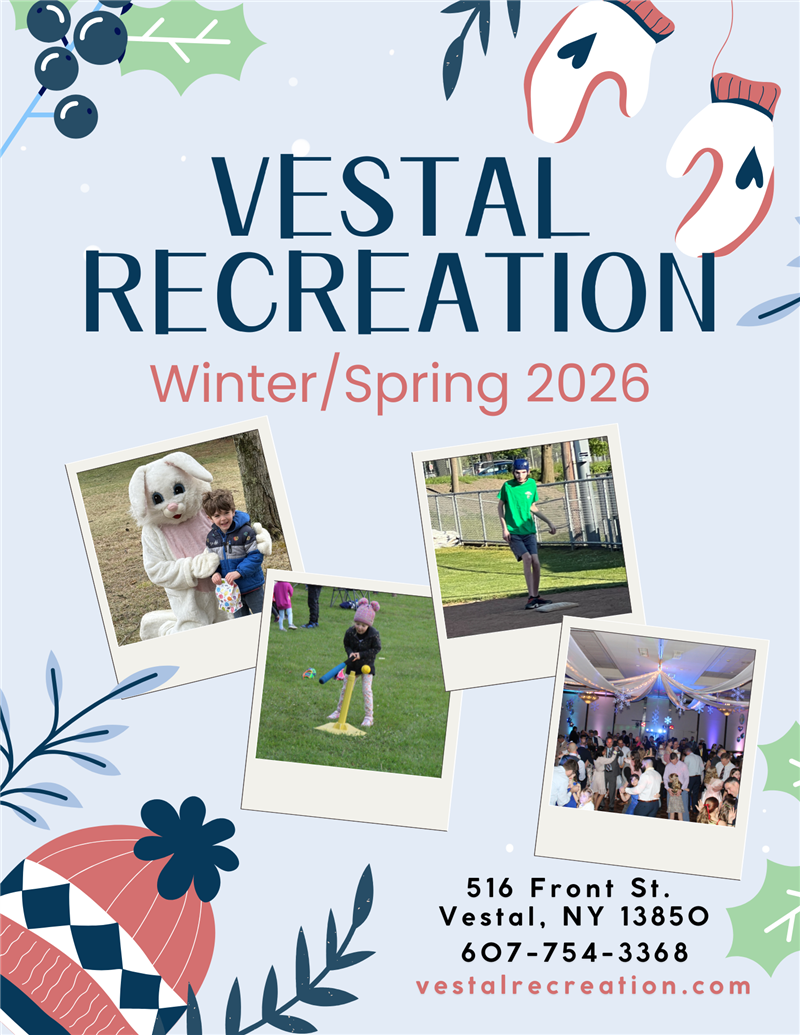 VESTAL RECREATION

Winter/Spring 2026

516 Front St.
Vestal, NY 13850
607-754-3368
vestalrecreation.com